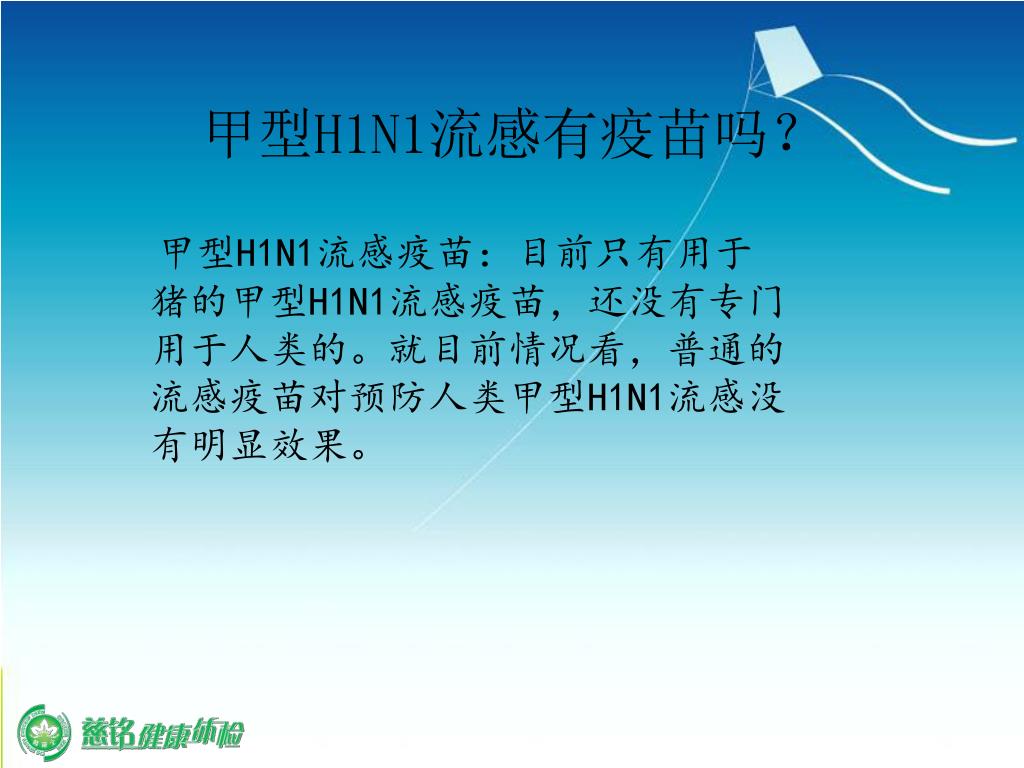 甲型H1N1流感有疫苗吗？

甲型H1N1流感疫苗：目前只有用于猪的甲型H1N1流感疫苗，还没有专门用于人类的。就目前情况看，普通的流感疫苗对预防人类甲型H1N1流感没有明显效果。

慈铭健康体检